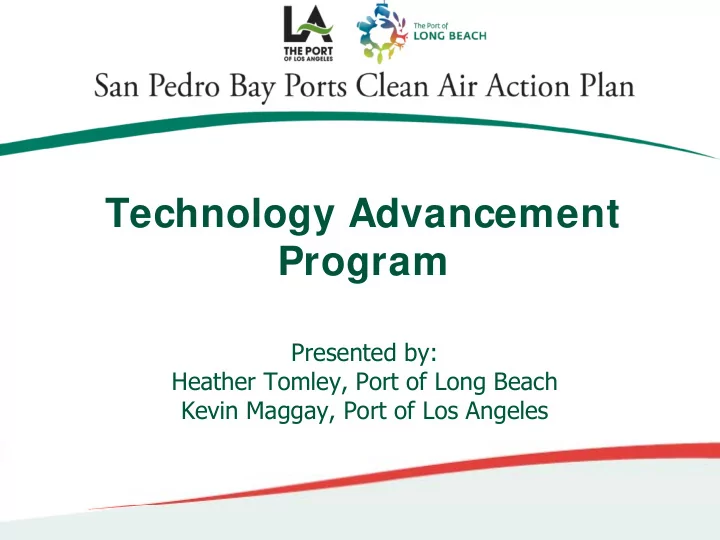 LA
THE PORT
OF LOS ANGELES

The Port of
LONG BEACH

San Pedro Bay Ports Clean Air Action Plan

Technology Advancement Program

Presented by:
Heather Tomley, Port of Long Beach
Kevin Maggay, Port of Los Angeles